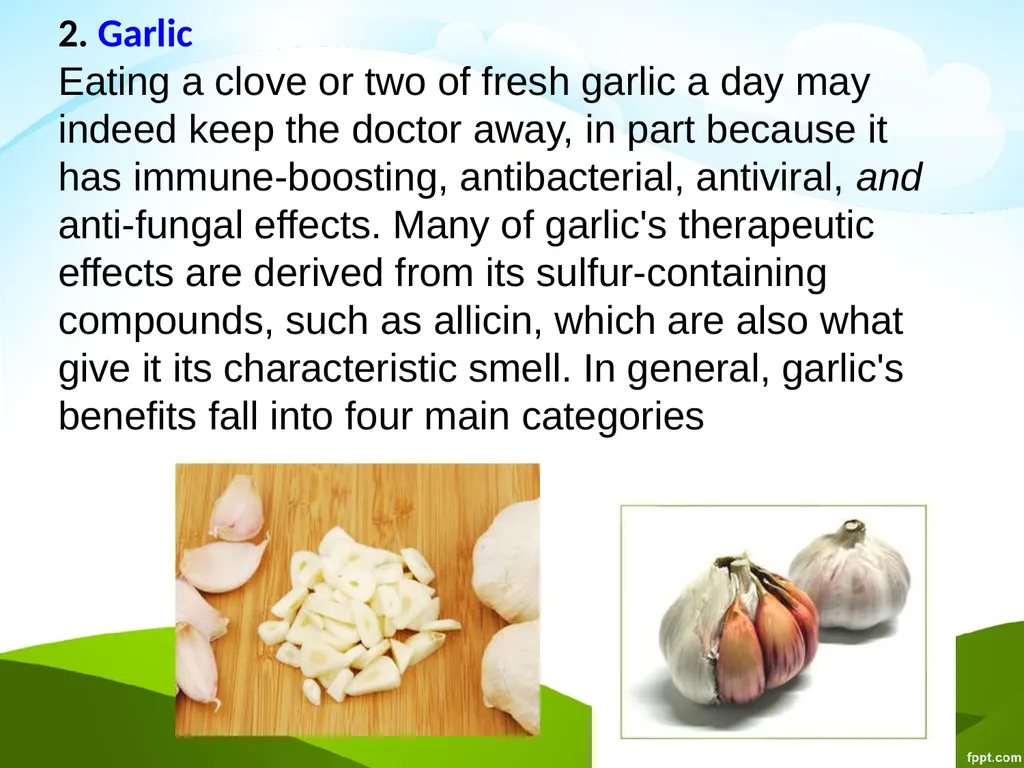 2. Garlic

Eating a clove or two of fresh garlic a day may indeed keep the doctor away, in part because it has immune-boosting, antibacterial, antiviral, and anti-fungal effects. Many of garlic's therapeutic effects are derived from its sulfur-containing compounds, such as allicin, which are also what give it its characteristic smell. In general, garlic's benefits fall into four main categories

fppt.com